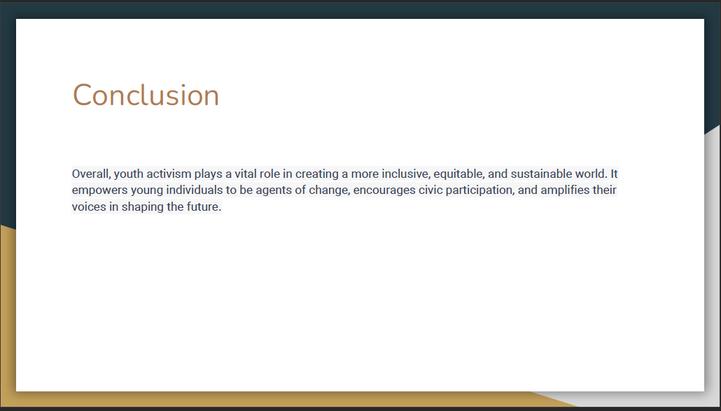 Conclusion

Overall, youth activism plays a vital role in creating a more inclusive, equitable, and sustainable world. It empowers young individuals to be agents of change, encourages civic participation, and amplifies their voices in shaping the future.